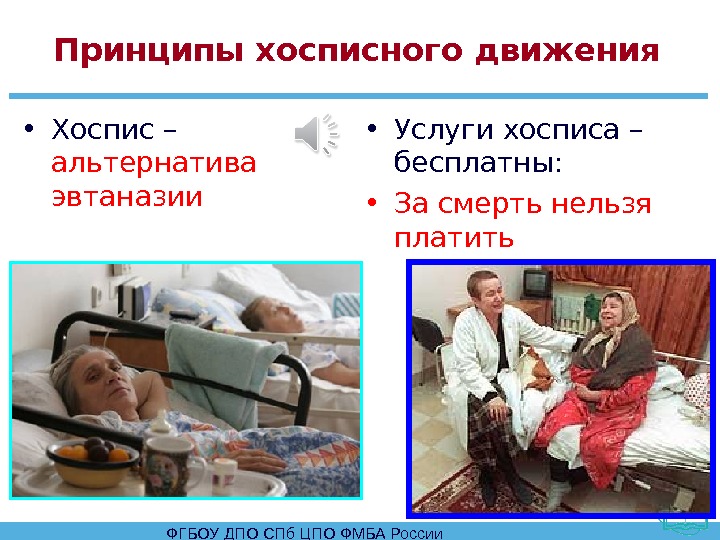 Принципы хосписного движения

• Хоспис – альтернатива эвтаназии

• Услуги хосписа – бесплатны:
• За смерть нельзя платить

ФГБОУ ДПО СПб ЦПО ФМБА России